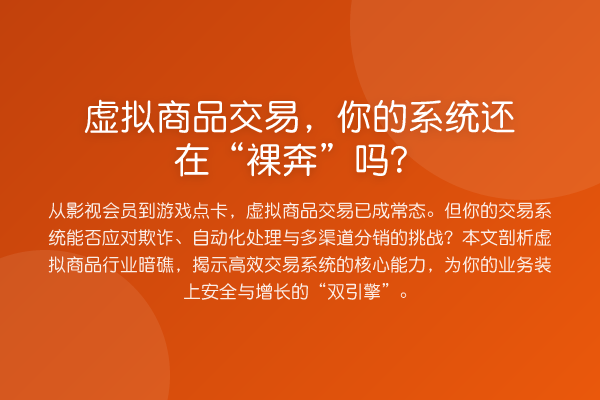 虚拟商品交易，你的系统还在“裸奔”吗？

从影视会员到游戏点卡，虚拟商品交易已成常态。但你的交易系统能否应对欺诈、自动化处理与多渠道分销的挑战？本文剖析虚拟商品行业暗礁，揭示高效交易系统的核心能力，为你的业务装上安全与增长的“双引擎”。